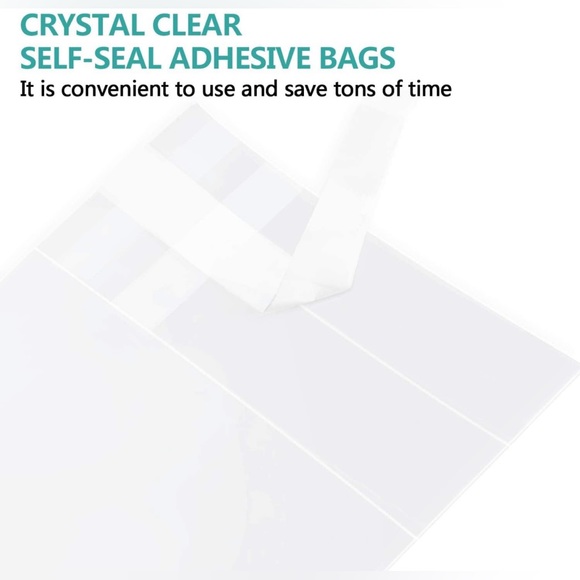 CRYSTAL CLEAR
SELF-SEAL ADHESIVE BAGS
It is convenient to use and save tons of time